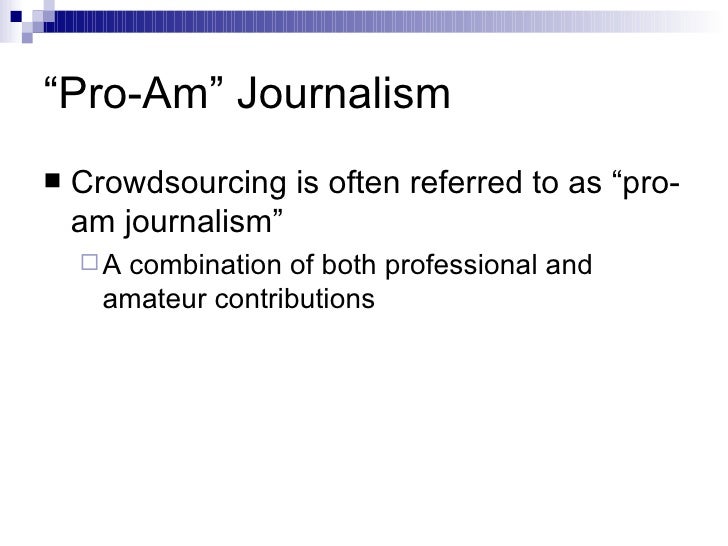 “Pro-Am” Journalism

■ Crowdsourcing is often referred to as “pro-am journalism”

□ A combination of both professional and amateur contributions